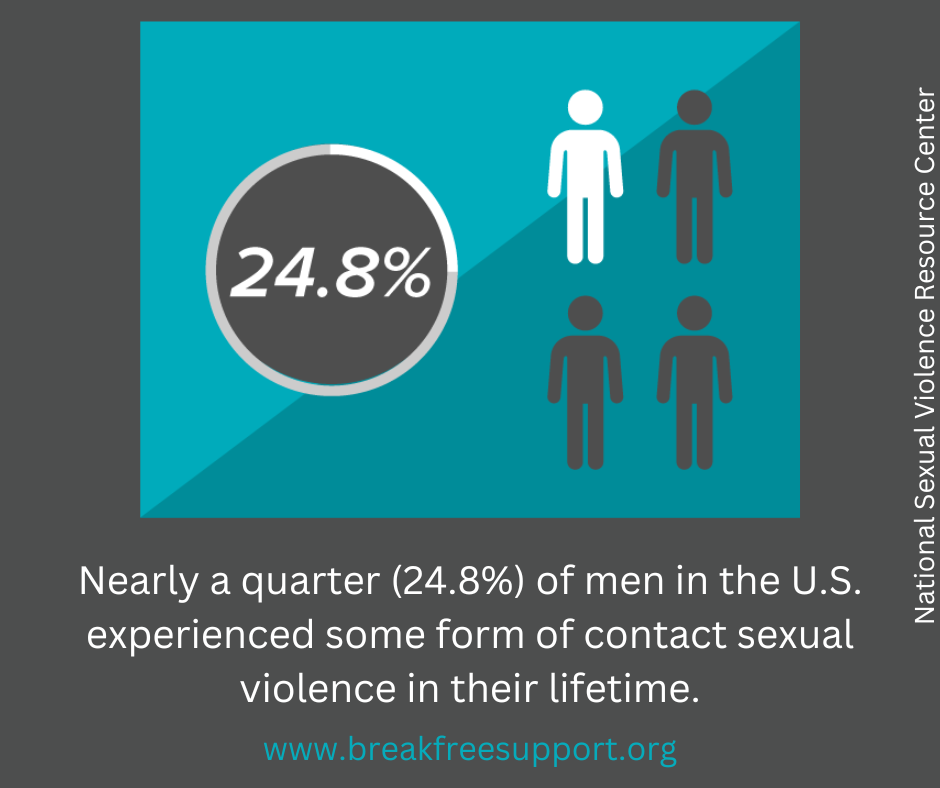 24.8%

Nearly a quarter (24.8%) of men in the U.S. experienced some form of contact sexual violence in their lifetime.

www.breakfreesupport.org

National Sexual Violence Resource Center